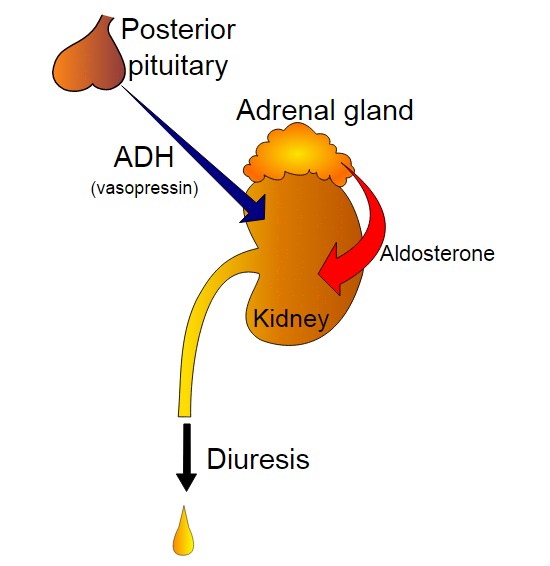 Posterior pituitary

Adrenal gland

ADH
(vasopressin)

Aldosterone

Kidney

Diuresis